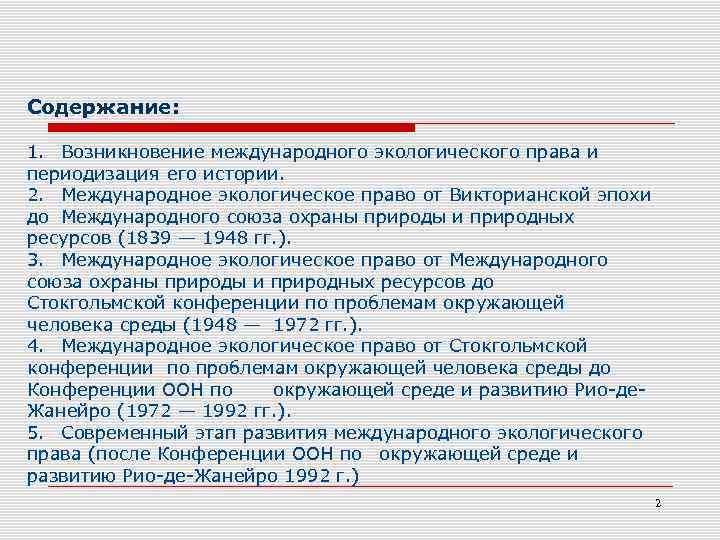 Содержание:

1. Возникновение международного экологического права и периодизация его истории.
2. Международное экологическое право от Викторианской эпохи до Международного союза охраны природы и природных ресурсов (1839 — 1948 гг.).
3. Международное экологическое право от Международного союза охраны природы и природных ресурсов до Стокгольмской конференции по проблемам окружающей человека среды (1948 — 1972 гг.).
4. Международное экологическое право от Стокгольмской конференции по проблемам окружающей человека среды до Конференции ООН по окружающей среде и развитию Рио-де-Жанейро (1972 — 1992 гг.).
5. Современный этап развития международного экологического права (после Конференции ООН по окружающей среде и развитию Рио-де-Жанейро 1992 г.)

2